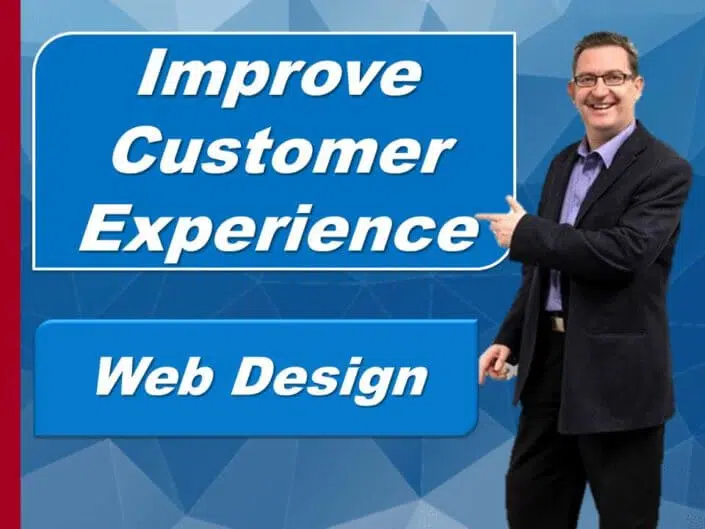 Improve Customer Experience

Web Design